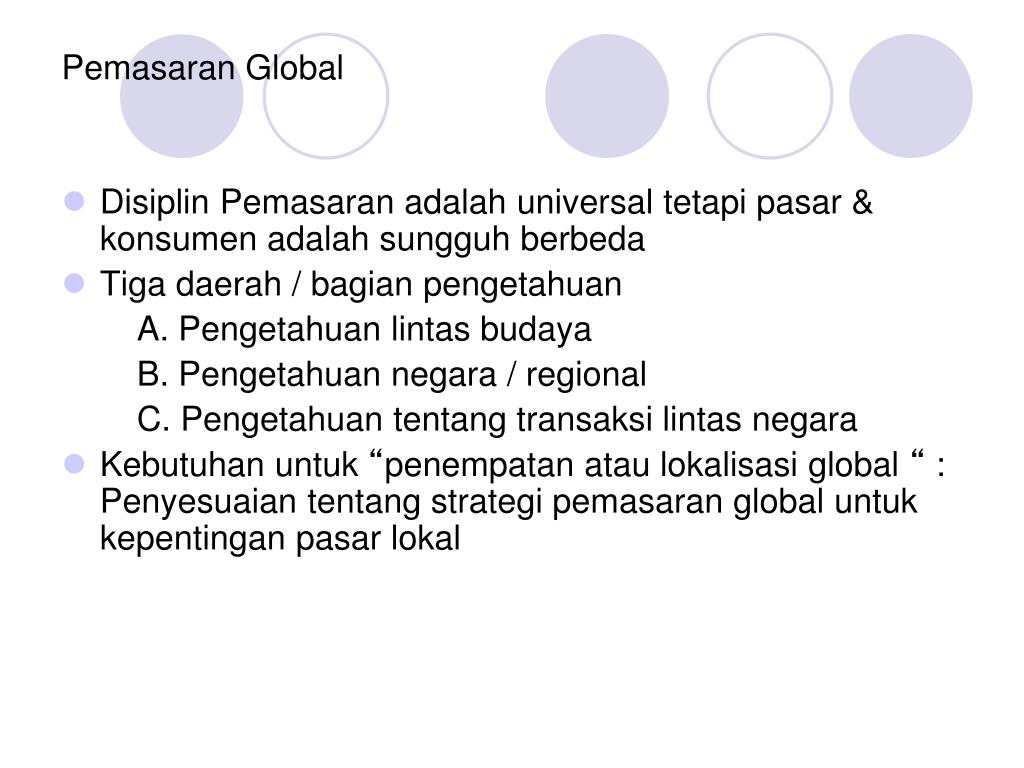 Pemasaran Global

Disiplin Pemasaran adalah universal tetapi pasar & konsumen adalah sungguh berbeda

Tiga daerah / bagian pengetahuan

A. Pengetahuan lintas budaya

B. Pengetahuan negara / regional

C. Pengetahuan tentang transaksi lintas negara

Kebutuhan untuk “penempatan atau lokalisasi global “ : Penyesuaian tentang strategi pemasaran global untuk kepentingan pasar lokal